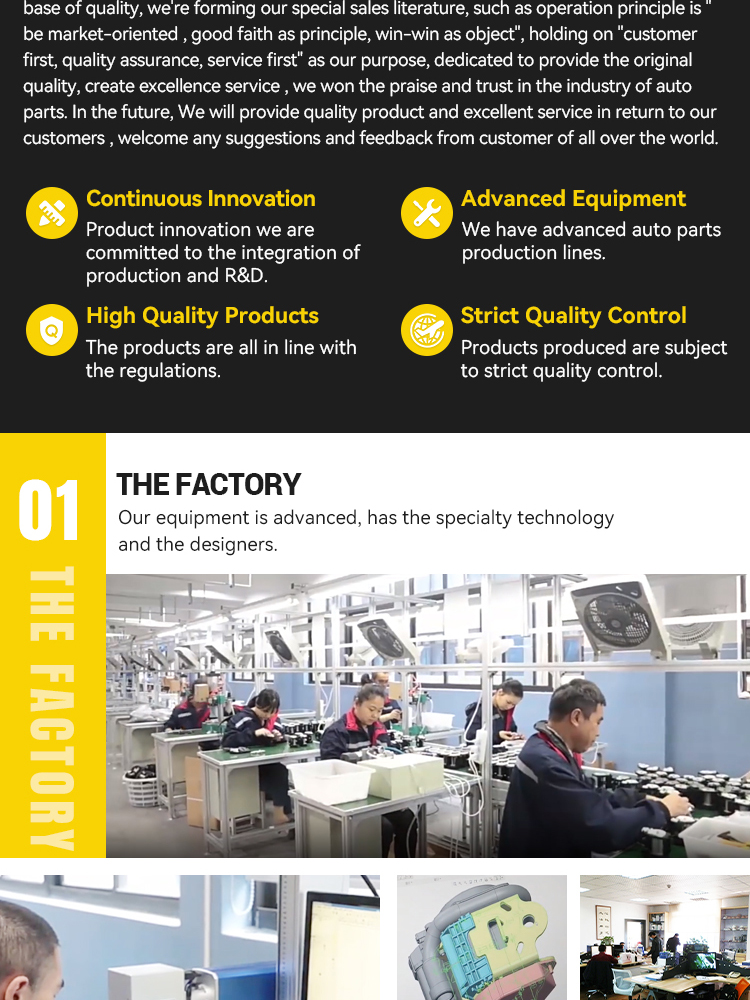 base of quality, we're forming our special sales literature, such as operation principle is " be market-oriented , good faith as principle, win-win as object", holding on "customer first, quality assurance, service first" as our purpose, dedicated to provide the original quality, create excellence service , we won the praise and trust in the industry of auto parts. In the future, We will provide quality product and excellent service in return to our customers , welcome any suggestions and feedback from customer of all over the world.

Continuous Innovation
Product innovation we are committed to the integration of production and R&D.

Advanced Equipment
We have advanced auto parts production lines.

High Quality Products
The products are all in line with the regulations.

Strict Quality Control
Products produced are subject to strict quality control.

01
THE FACTORY

THE FACTORY
Our equipment is advanced, has the specialty technology and the designers.